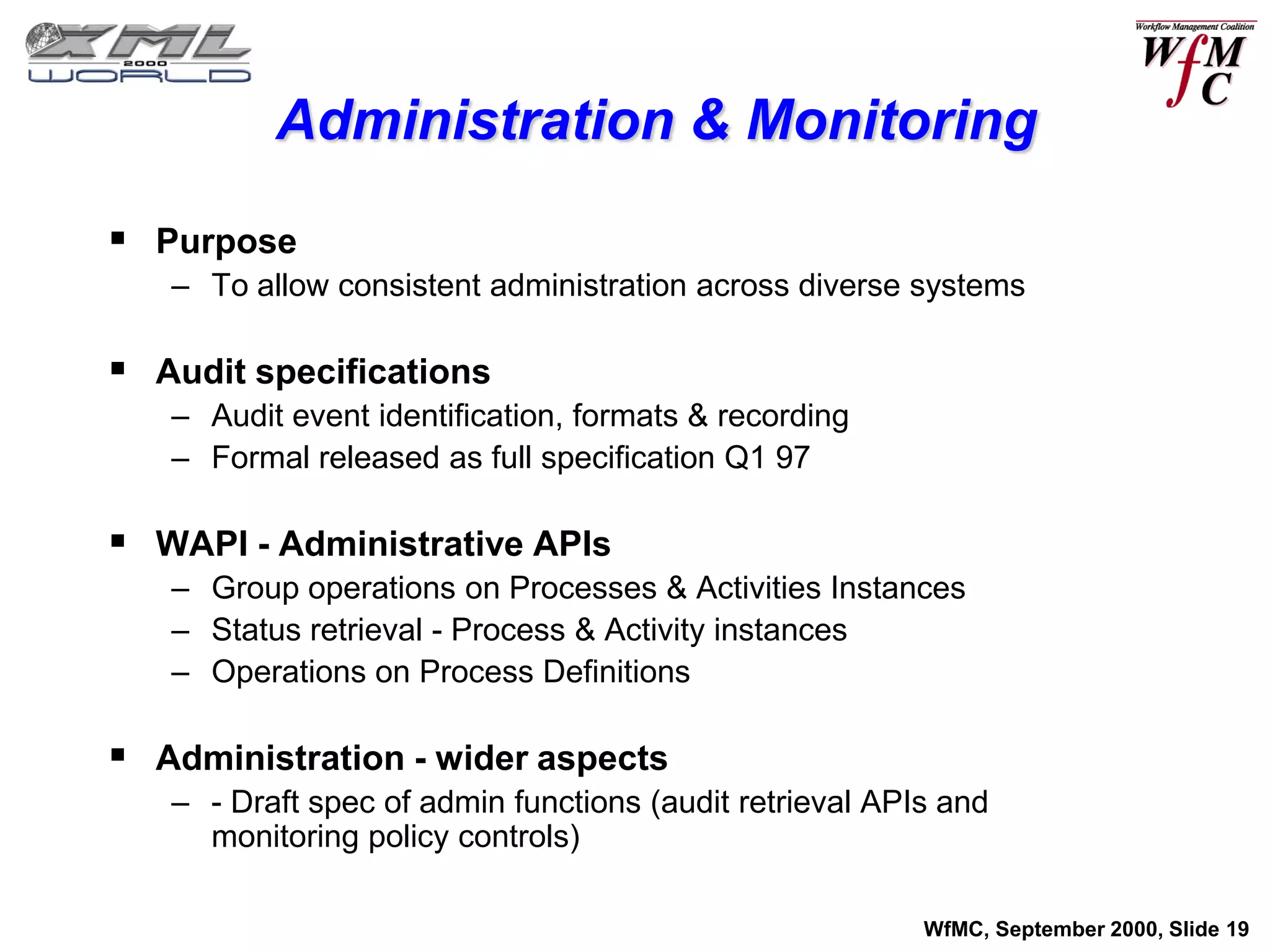 XML 2000 WORLD

Workflow Management Coalition
WfMC

Administration & Monitoring

▪ Purpose
– To allow consistent administration across diverse systems

▪ Audit specifications
– Audit event identification, formats & recording
– Formal released as full specification Q1 97

▪ WAPI - Administrative APIs
– Group operations on Processes & Activities Instances
– Status retrieval - Process & Activity instances
– Operations on Process Definitions

▪ Administration - wider aspects
– - Draft spec of admin functions (audit retrieval APIs and monitoring policy controls)

WfMC, September 2000, Slide 19